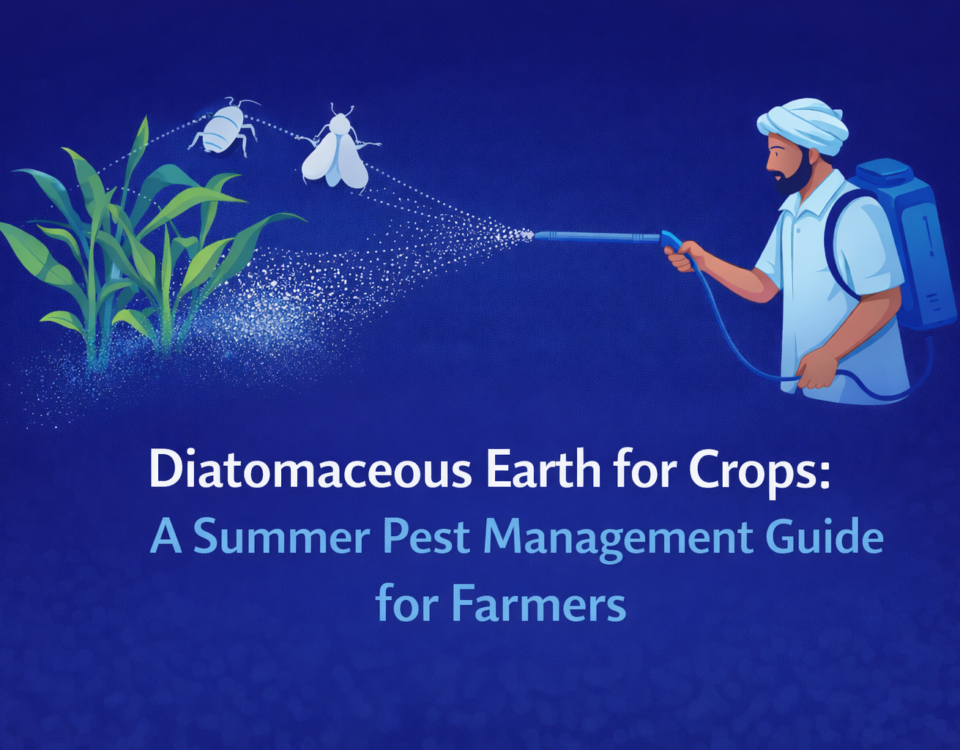 Diatomaceous Earth for Crops:
A Summer Pest Management Guide for Farmers